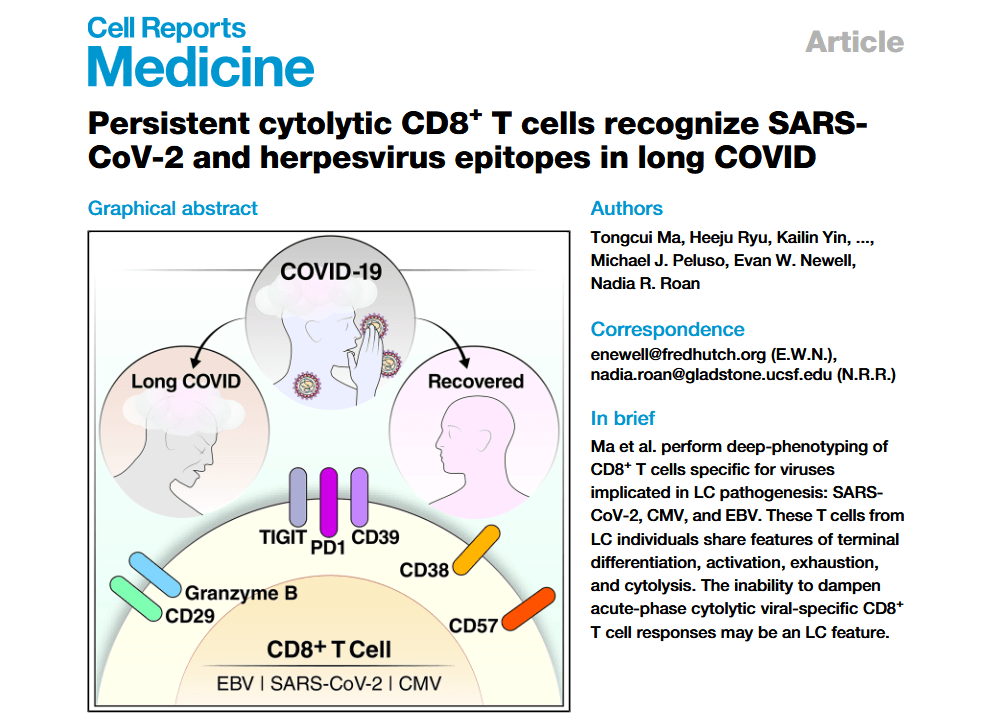 Cell Reports
Medicine

Article

Persistent cytolytic CD8$^+$ T cells recognize SARS-CoV-2 and herpesvirus epitopes in long COVID

Graphical abstract

COVID-19

Long COVID

Recovered

TIGIT PD1 CD39

CD38

Granzyme B

CD29

CD57

CD8$^+$ T Cell

EBV | SARS-CoV-2 | CMV

Authors

Tongcui Ma, Heeju Ryu, Kailin Yin, ..., Michael J. Peluso, Evan W. Newell, Nadia R. Roan

Correspondence

enewell@fredhutch.org (E.W.N.), nadia.roan@gladstone.ucsf.edu (N.R.R.)

In brief

Ma et al. perform deep-phenotyping of CD8$^+$ T cells specific for viruses implicated in LC pathogenesis: SARS-CoV-2, CMV, and EBV. These T cells from LC individuals share features of terminal differentiation, activation, exhaustion, and cytolysis. The inability to dampen acute-phase cytolytic viral-specific CD8$^+$ T cell responses may be an LC feature.